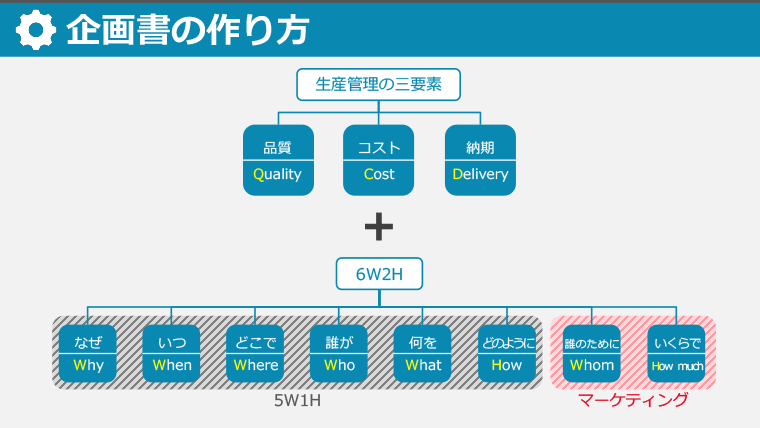 企画書の作り方

生産管理の三要素

品質
Quality

コスト
Cost

納期
Delivery

+

6W2H

なぜ
Why

いつ
When

どこで
Where

誰が
Who

何を
What

どのように
How

誰のために
Whom

いくらで
How much

5W1H

マーケティング